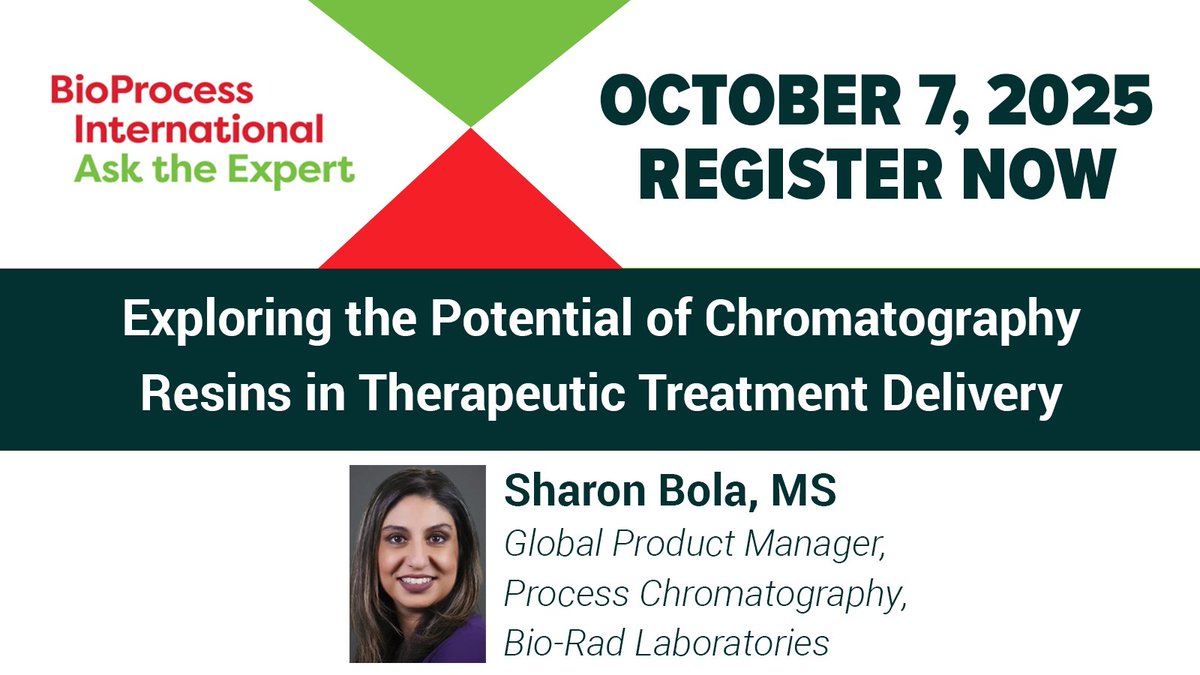 BioProcess International
Ask the Expert

OCTOBER 7, 2025
REGISTER NOW

Exploring the Potential of Chromatography Resins in Therapeutic Treatment Delivery

Sharon Bola, MS
Global Product Manager, Process Chromatography, Bio-Rad Laboratories